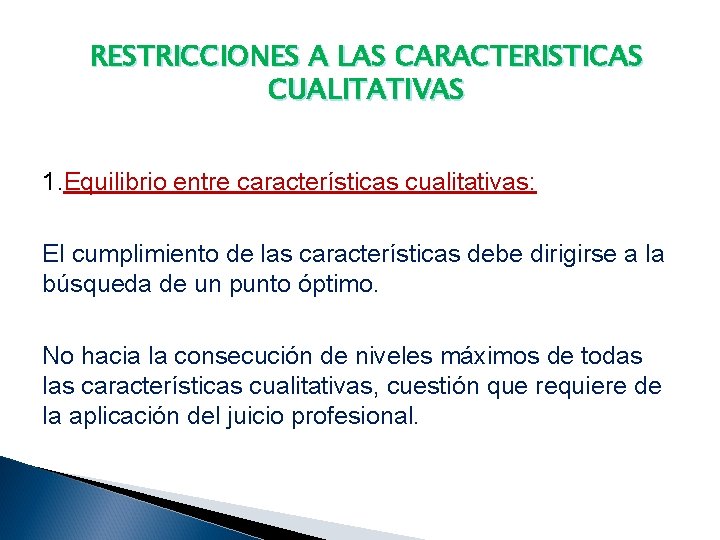 RESTRICCIONES A LAS CARACTERISTICAS CUALITATIVAS

1.Equilibrio entre características cualitativas:

El cumplimiento de las características debe dirigirse a la búsqueda de un punto óptimo.

No hacia la consecución de niveles máximos de todas las características cualitativas, cuestión que requiere de la aplicación del juicio profesional.